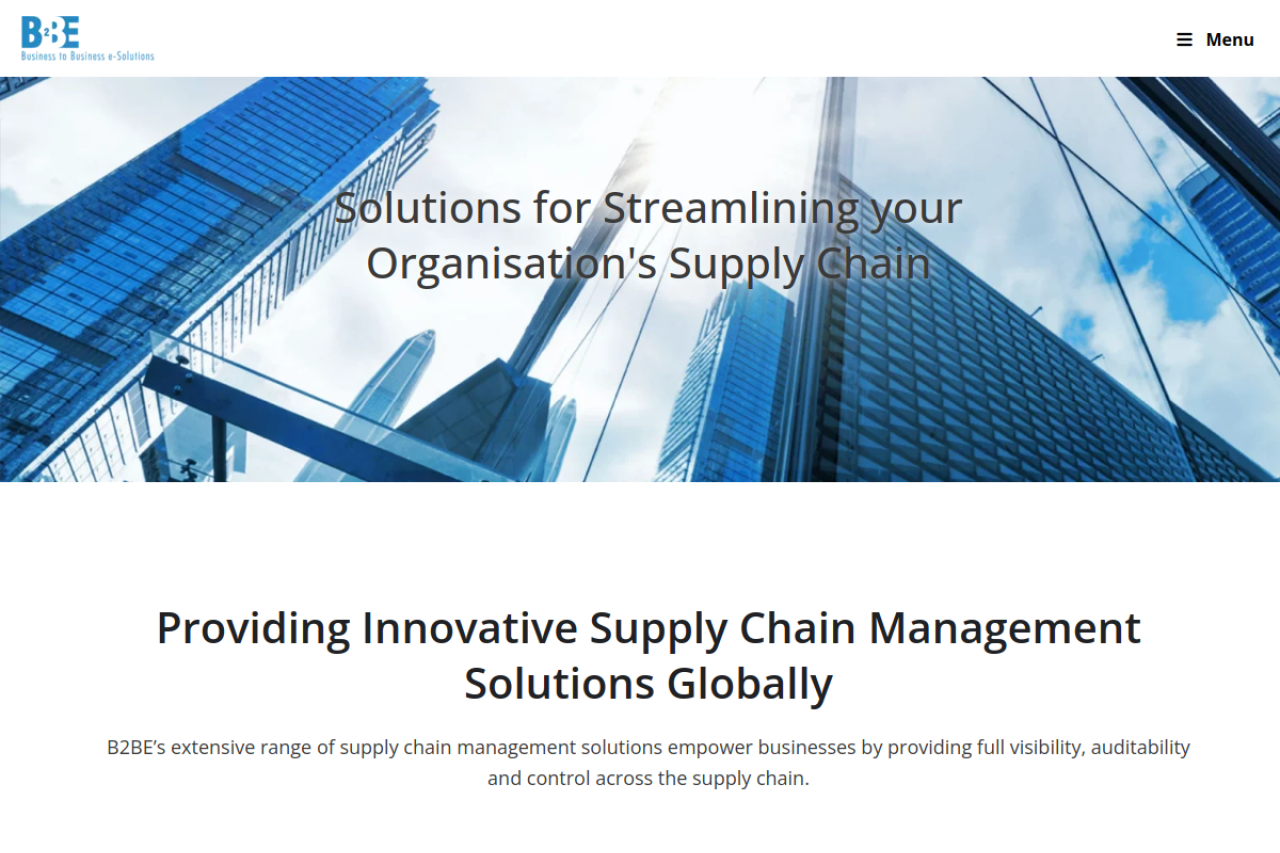 B2BE
Business to Business e-Solutions

Menu

Solutions for Streamlining your Organisation's Supply Chain

Providing Innovative Supply Chain Management Solutions Globally

B2BE's extensive range of supply chain management solutions empower businesses by providing full visibility, auditability and control across the supply chain.